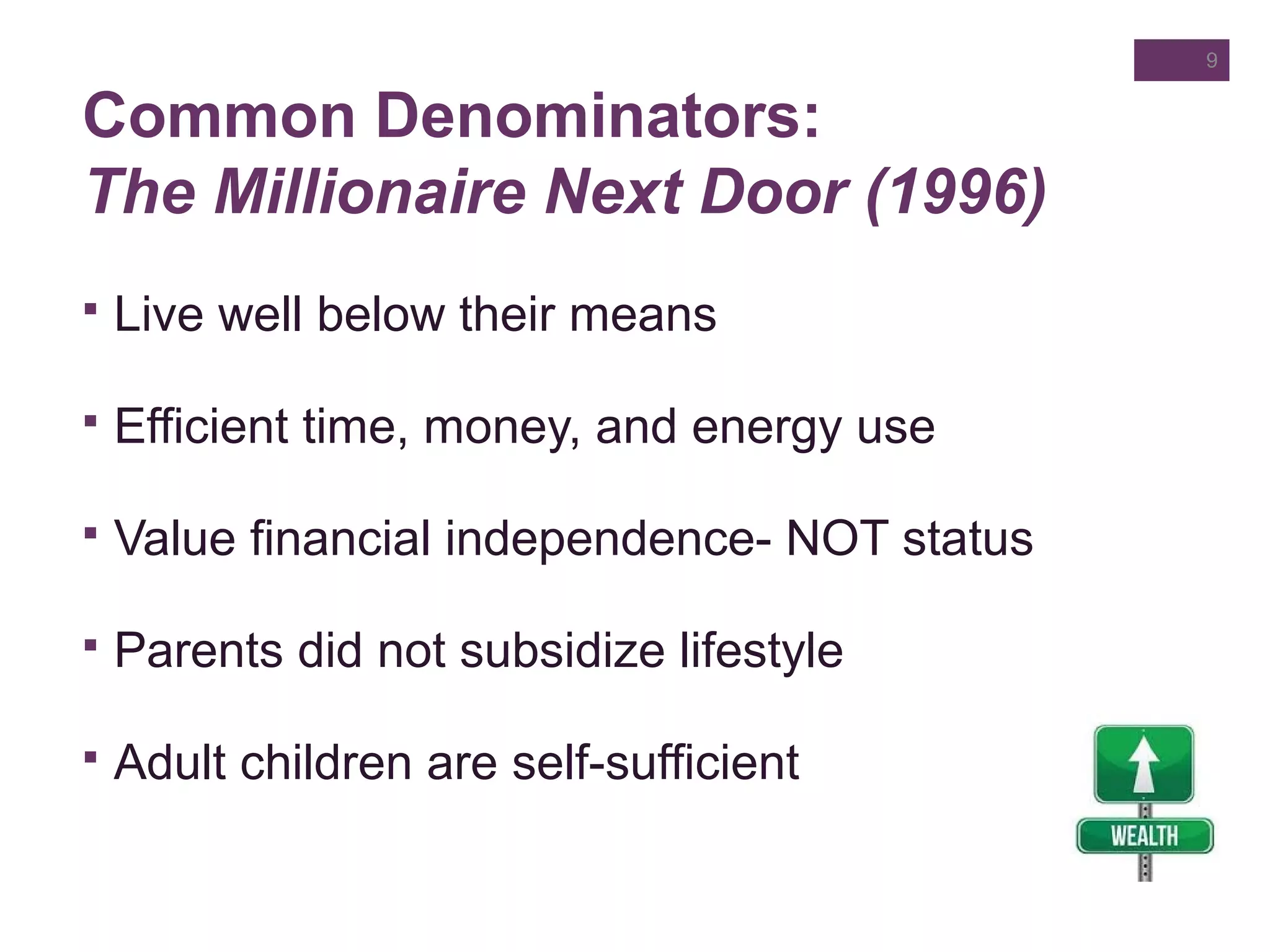 9

Common Denominators:
The Millionaire Next Door (1996)

▪ Live well below their means

▪ Efficient time, money, and energy use

▪ Value financial independence- NOT status

▪ Parents did not subsidize lifestyle

▪ Adult children are self-sufficient

WEALTH